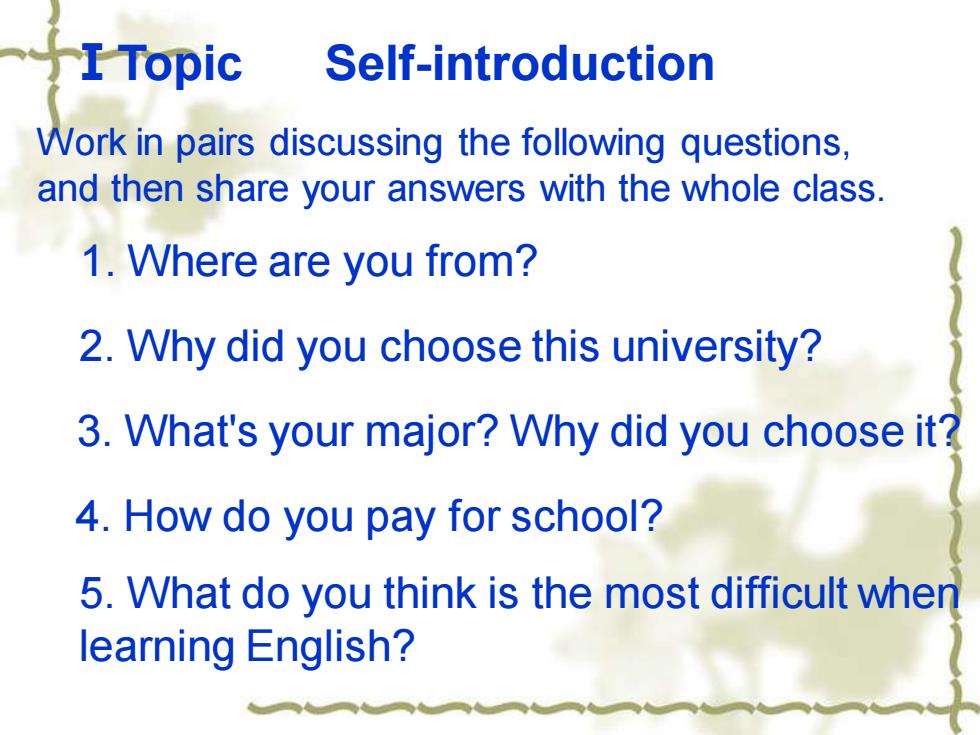 Ⅰ Topic Self-introduction

Work in pairs discussing the following questions, and then share your answers with the whole class.

1. Where are you from?

2. Why did you choose this university?

3. What's your major? Why did you choose it?

4. How do you pay for school?

5. What do you think is the most difficult when learning English?